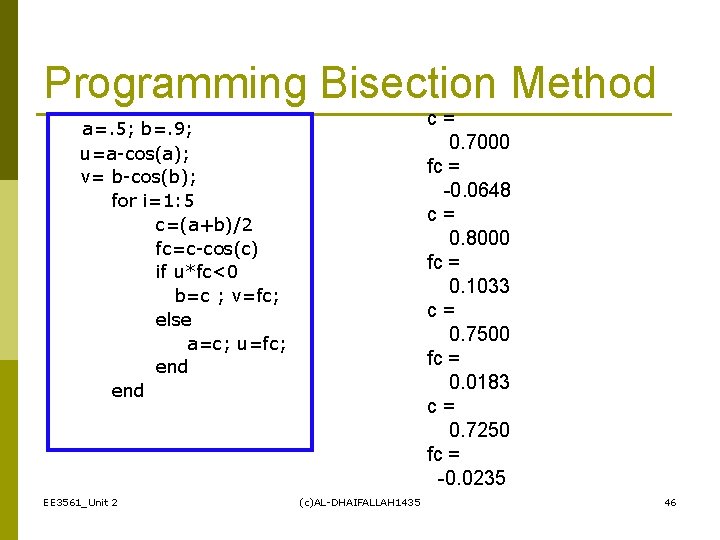 Programming Bisection Method

a=.5; b=.9;
u=a-cos(a);
v= b-cos(b);
for i=1:5
c=(a+b)/2
fc=c-cos(c)
if u*fc<0
b=c ; v=fc;
else
a=c; u=fc;
end
end

c =
0.7000
fc =
-0.0648
c =
0.8000
fc =
0.1033
c =
0.7500
fc =
0.0183
c =
0.7250
fc =
-0.0235

EE3561_Unit 2

(c)AL-DHAIFALLAH1435

46